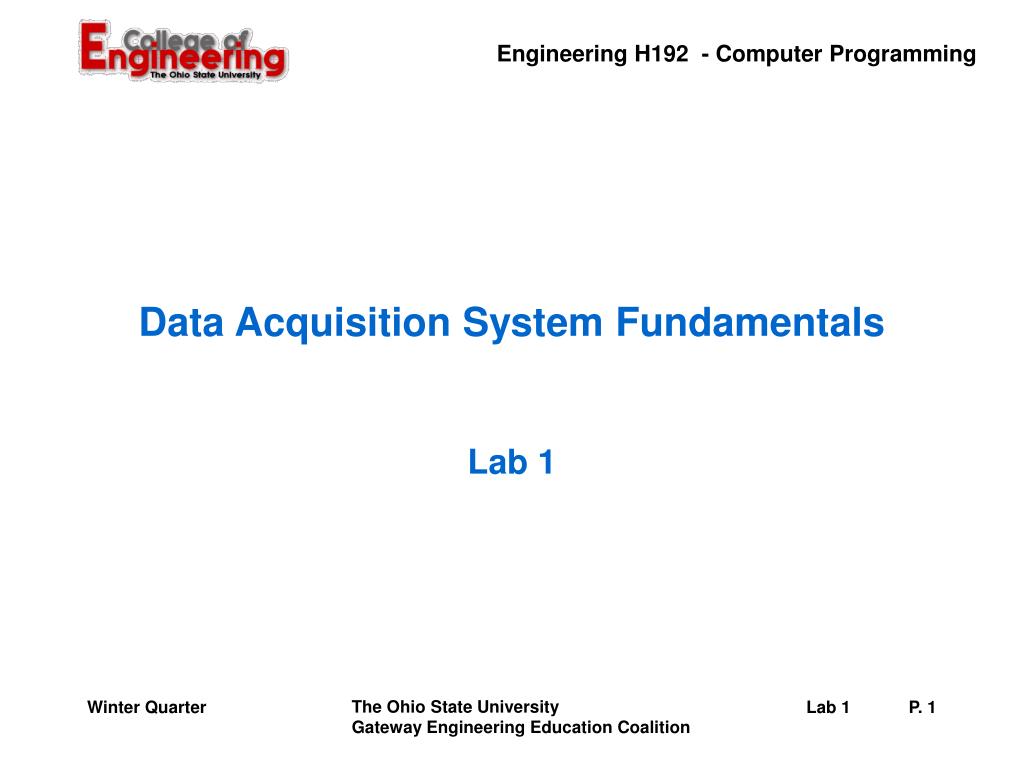 College of Engineering
The Ohio State University

Engineering H192 - Computer Programming

Data Acquisition System Fundamentals

Lab 1

Winter Quarter

The Ohio State University
Gateway Engineering Education Coalition

Lab 1

P. 1